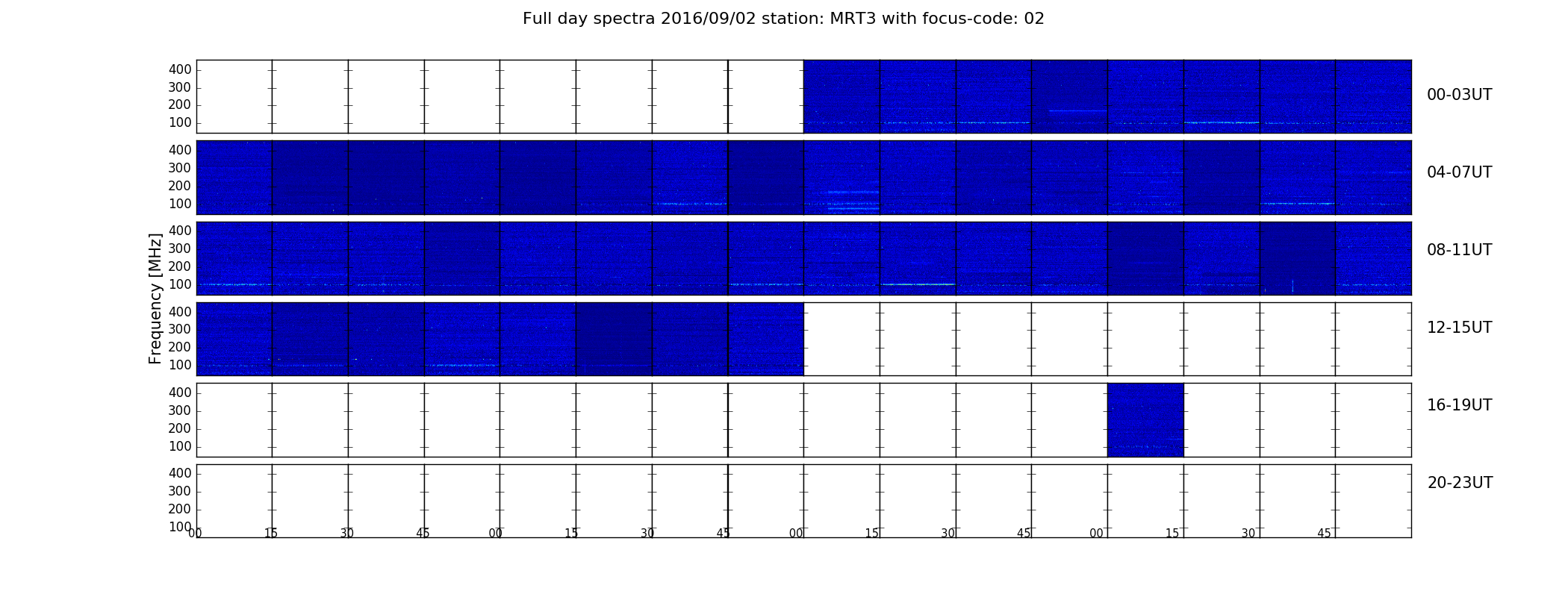 Full day spectra 2016/09/02 station: MRT3 with focus-code: 02

Frequency [MHz]

400
300
200
100
00-03UT

400
300
200
100
04-07UT

400
300
200
100
08-11UT

400
300
200
100
12-15UT

400
300
200
100
16-19UT

400
300
200
100
20-23UT

00 15 30 45 00 15 30 45 00 15 30 45 00 15 30 45